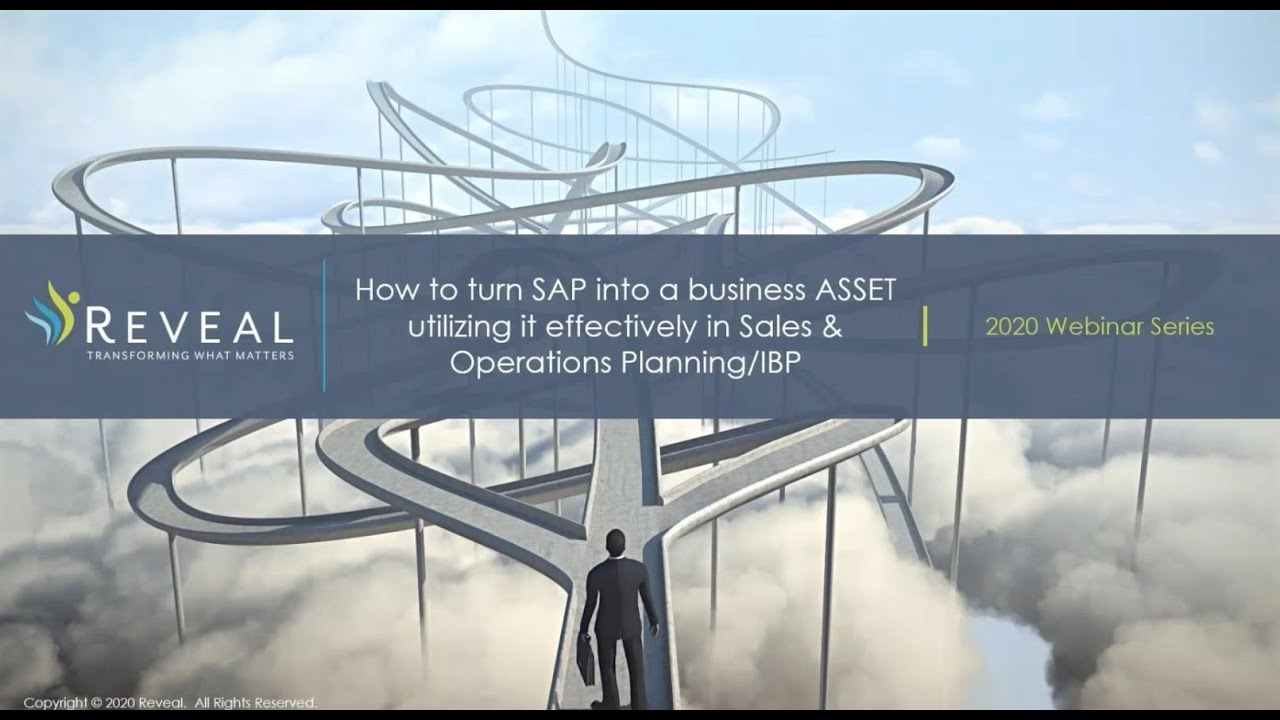 REVEAL
TRANSFORMING WHAT MATTERS

How to turn SAP into a business ASSET utilizing it effectively in Sales & Operations Planning/IBP

2020 Webinar Series

Copyright © 2020 Reveal. All Rights Reserved.